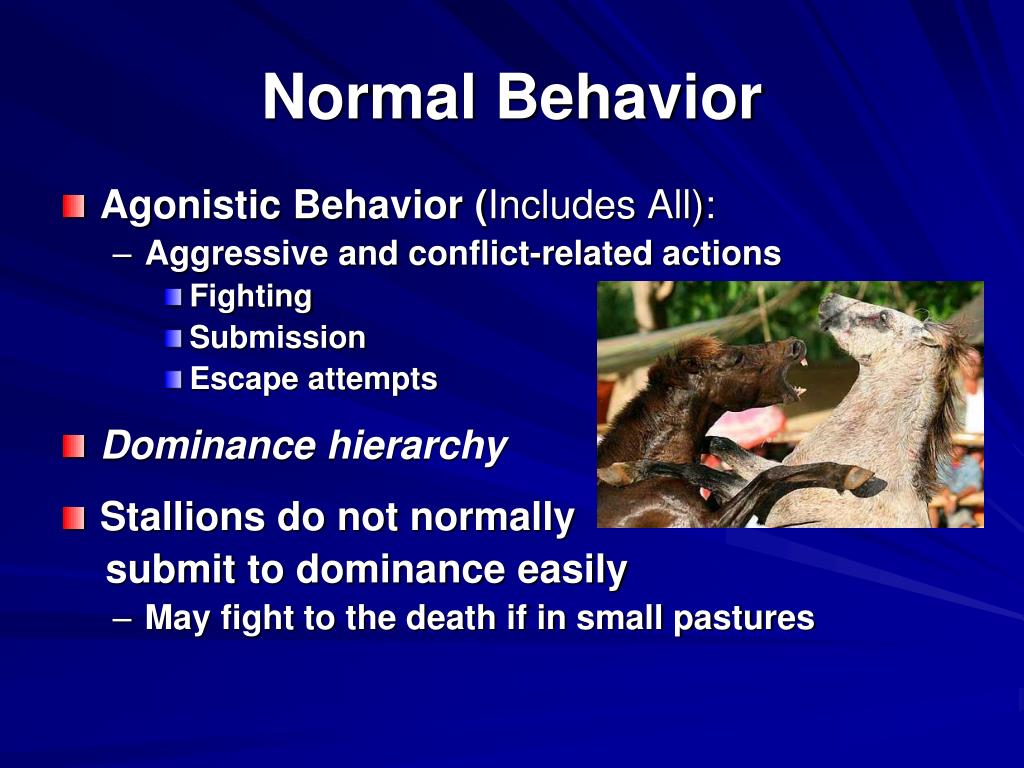 Normal Behavior

Agonistic Behavior (Includes All):

– Aggressive and conflict-related actions

Fighting

Submission

Escape attempts

Dominance hierarchy

Stallions do not normally submit to dominance easily

– May fight to the death if in small pastures